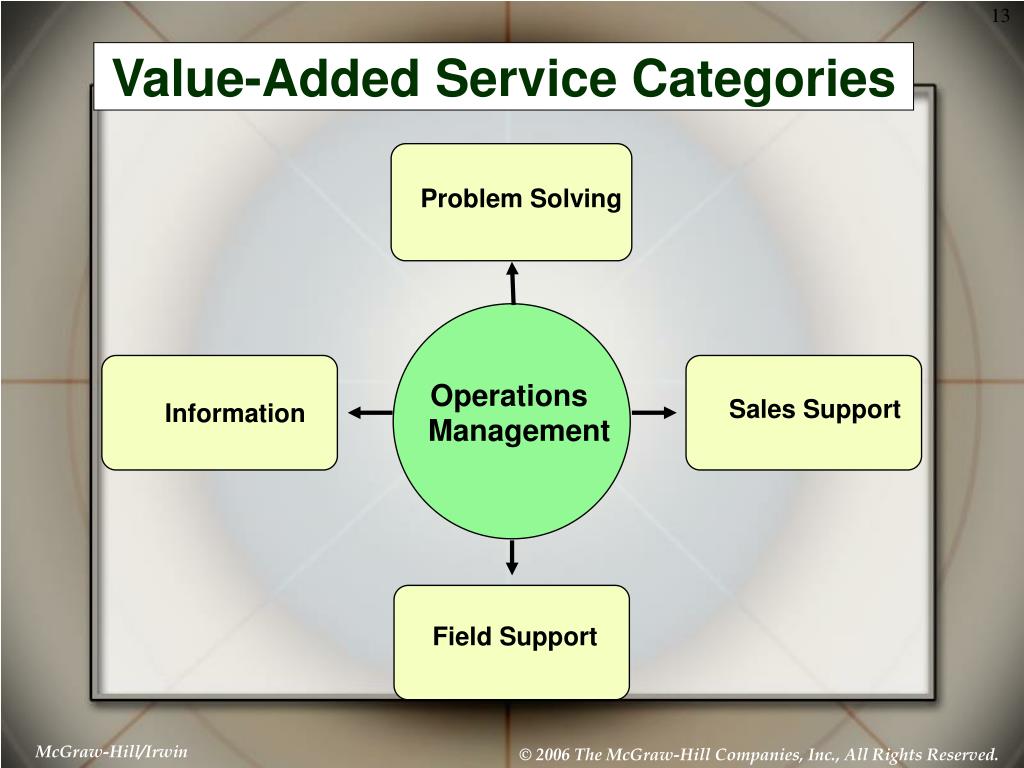 13

Value-Added Service Categories

Problem Solving

Information

Operations Management

Sales Support

Field Support

McGraw-Hill/Irwin

© 2006 The McGraw-Hill Companies, Inc., All Rights Reserved.